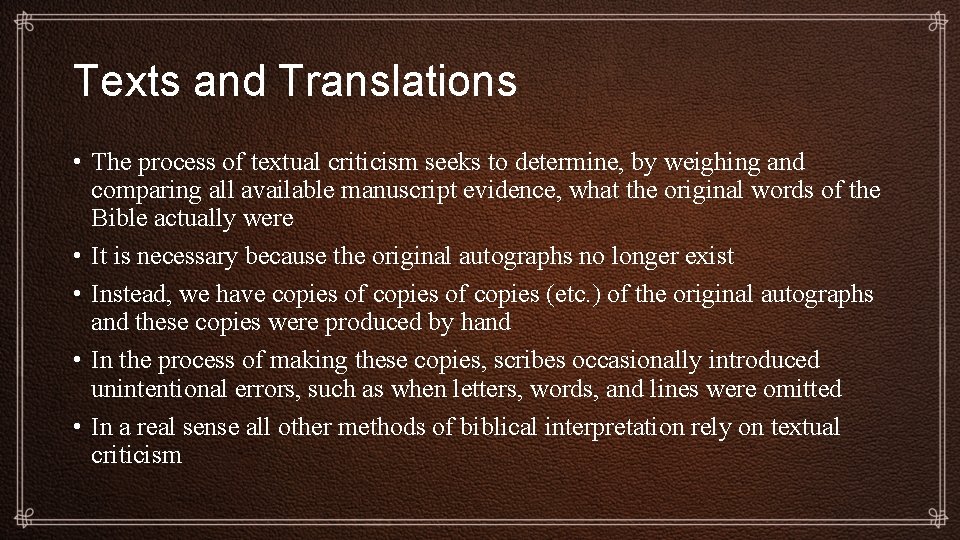 Texts and Translations

• The process of textual criticism seeks to determine, by weighing and comparing all available manuscript evidence, what the original words of the Bible actually were

• It is necessary because the original autographs no longer exist

• Instead, we have copies of copies of copies (etc.) of the original autographs and these copies were produced by hand

• In the process of making these copies, scribes occasionally introduced unintentional errors, such as when letters, words, and lines were omitted

• In a real sense all other methods of biblical interpretation rely on textual criticism